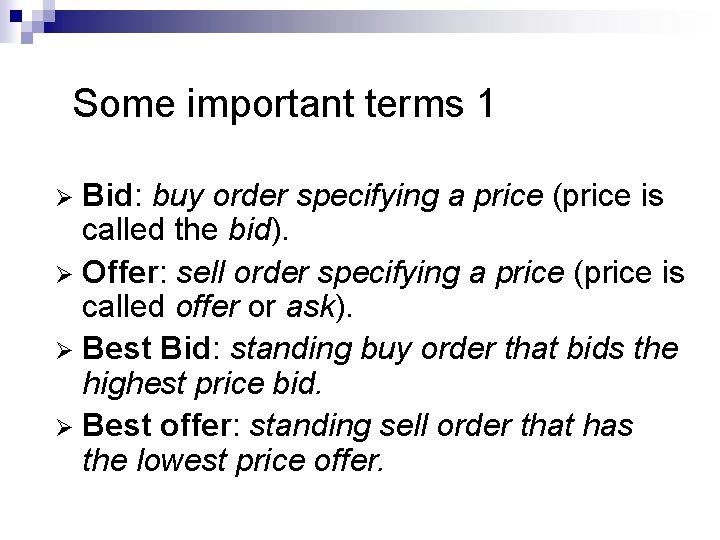 Some important terms 1

➢ Bid: buy order specifying a price (price is called the bid).

➢ Offer: sell order specifying a price (price is called offer or ask).

➢ Best Bid: standing buy order that bids the highest price bid.

➢ Best offer: standing sell order that has the lowest price offer.